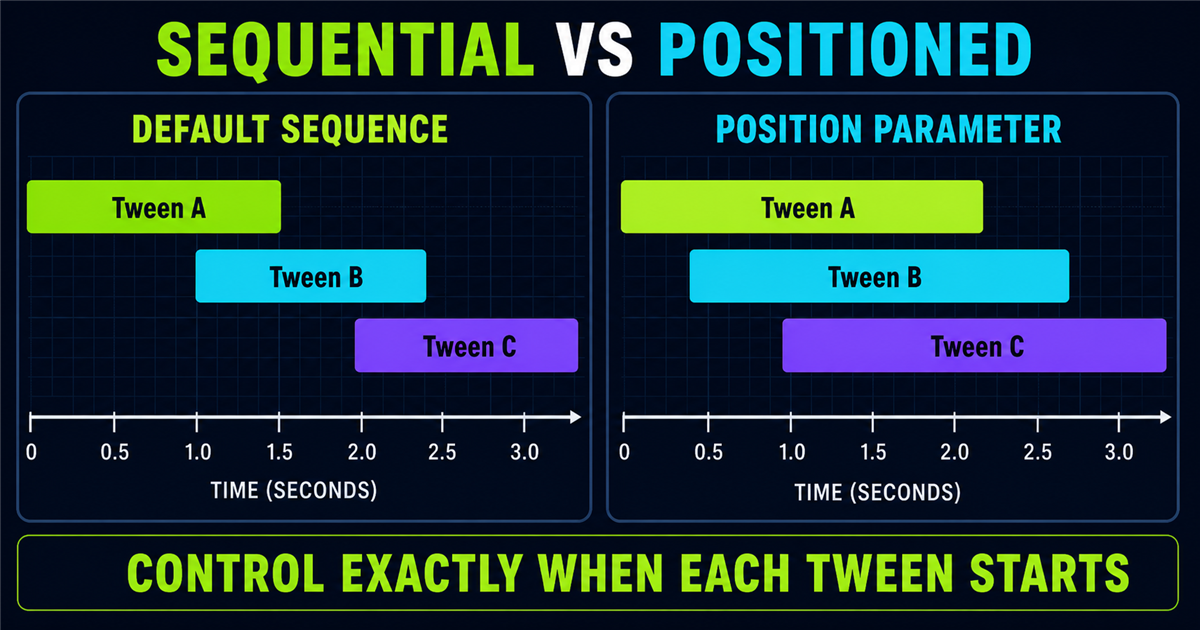 SEQUENTIAL VS POSITIONED

DEFAULT SEQUENCE

Tween A

Tween B

Tween C

0 0.5 1.0 1.5 2.0 2.5 3.0

TIME (SECONDS)

POSITION PARAMETER

Tween A

Tween B

Tween C

0 0.5 1.0 1.5 2.0 2.5 3.0

TIME (SECONDS)

CONTROL EXACTLY WHEN EACH TWEEN STARTS